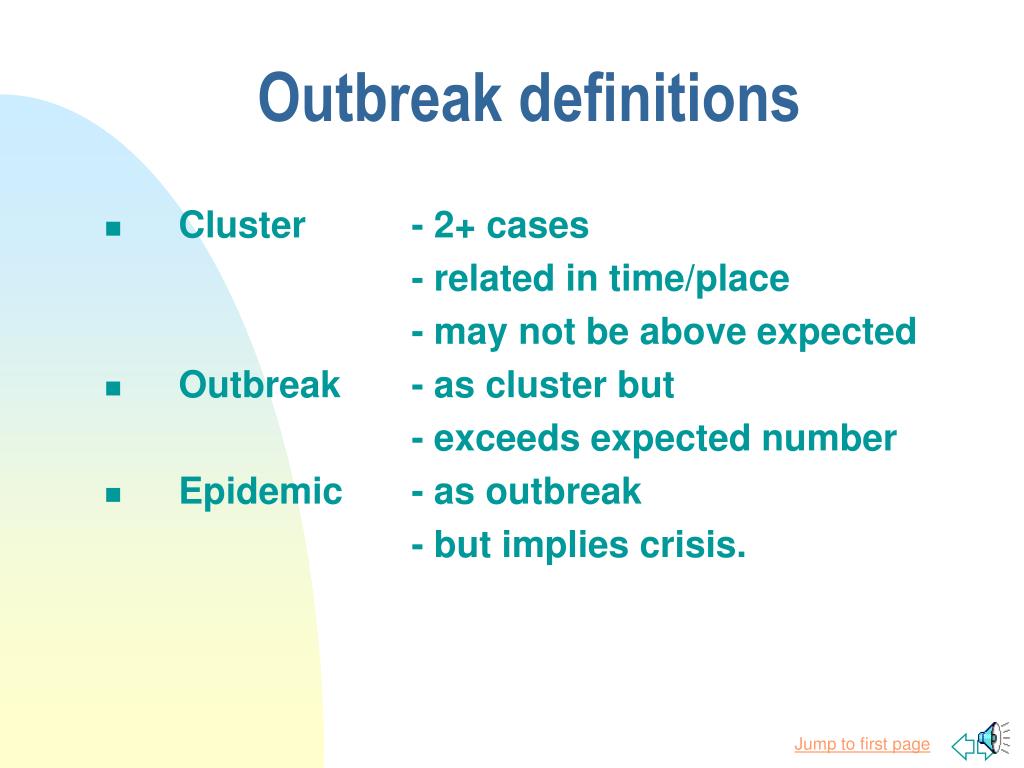 Outbreak definitions

- Cluster - 2+ cases
- related in time/place
- may not be above expected
- Outbreak - as cluster but
- exceeds expected number
- Epidemic - as outbreak
- but implies crisis.

Jump to first page